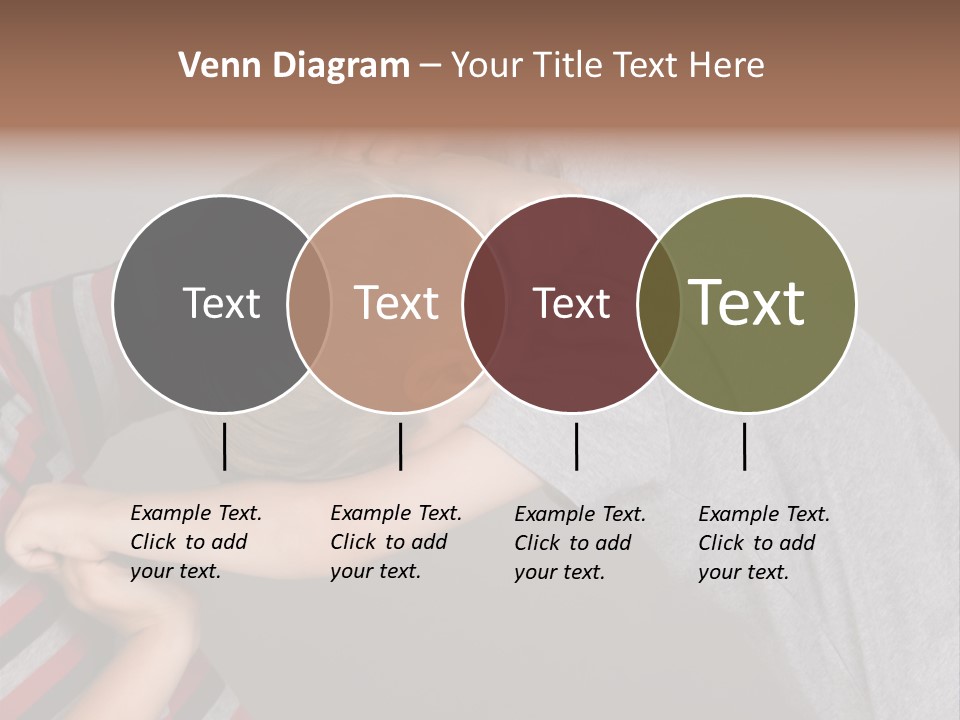 Venn Diagram – Your Title Text Here

Text

Text

Text

Text

Example Text. Click to add your text.

Example Text. Click to add your text.

Example Text. Click to add your text.

Example Text. Click to add your text.